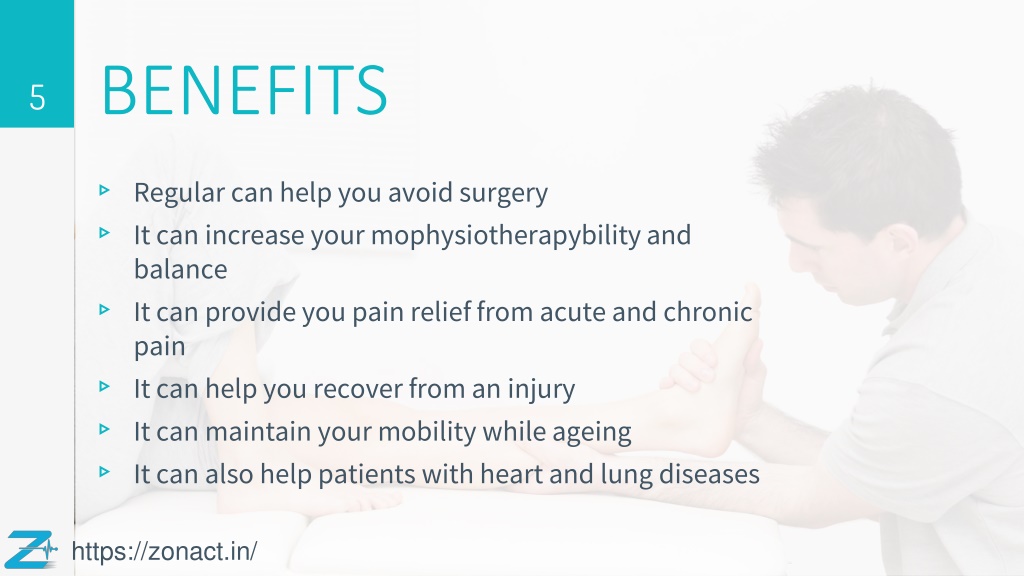 5

BENEFITS

▹ Regular can help you avoid surgery
▹ It can increase your mophysiotherapybility and balance
▹ It can provide you pain relief from acute and chronic pain
▹ It can help you recover from an injury
▹ It can maintain your mobility while ageing
▹ It can also help patients with heart and lung diseases

https://zonact.in/